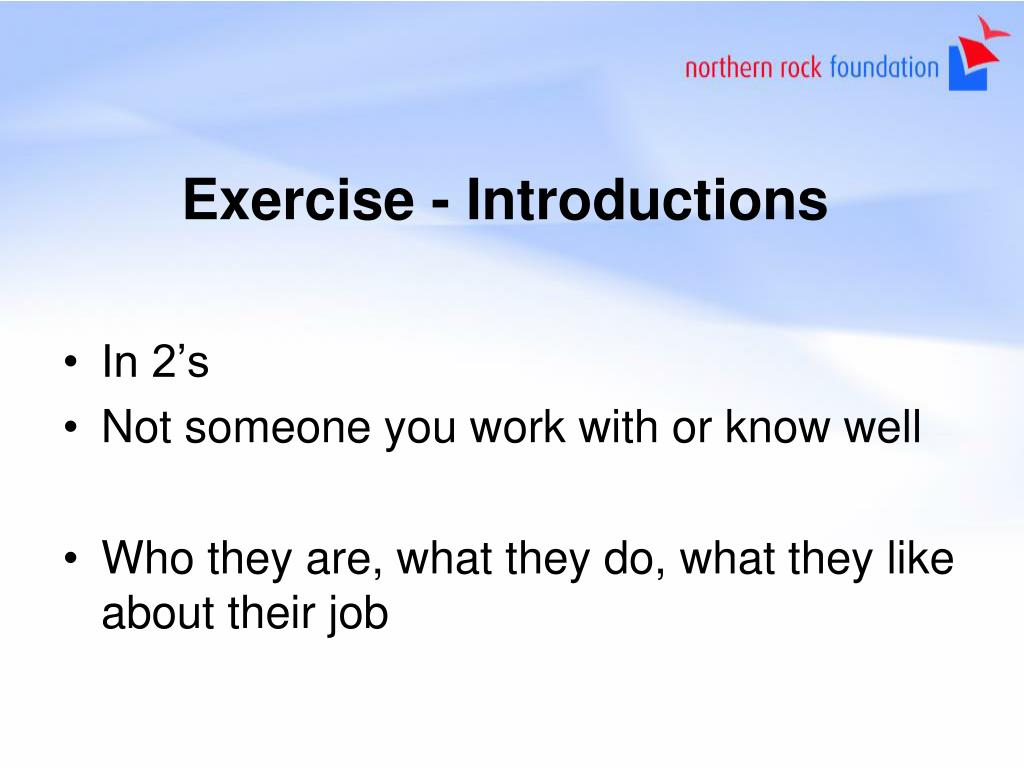 northern rock foundation

Exercise - Introductions

• In 2’s
• Not someone you work with or know well

• Who they are, what they do, what they like about their job